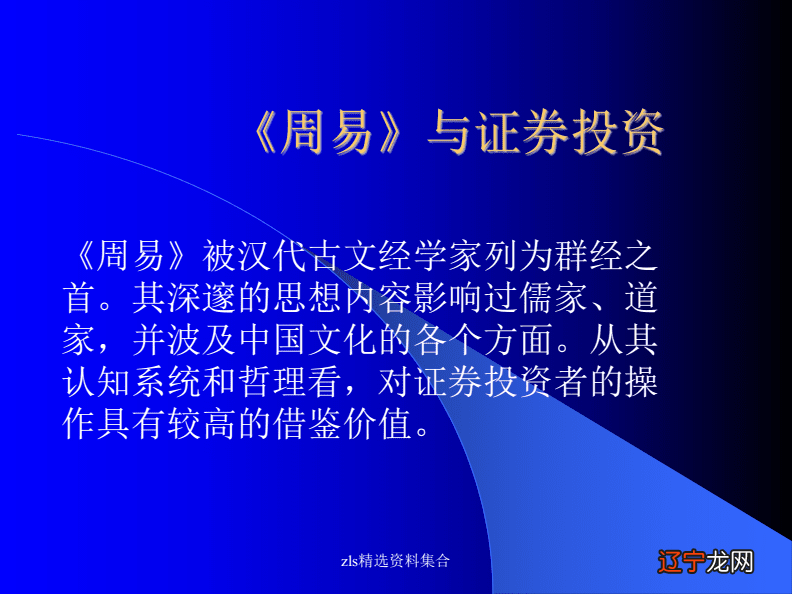 《周易》与证券投资

《周易》被汉代古文经学家列为群经之首。其深邃的思想内容影响过儒家、道家，并波及中国文化的各个方面。从其认知系统和哲理看，对证券投资者的操作具有较高的借鉴价值。

zls精选资料集合

辽宁龙网